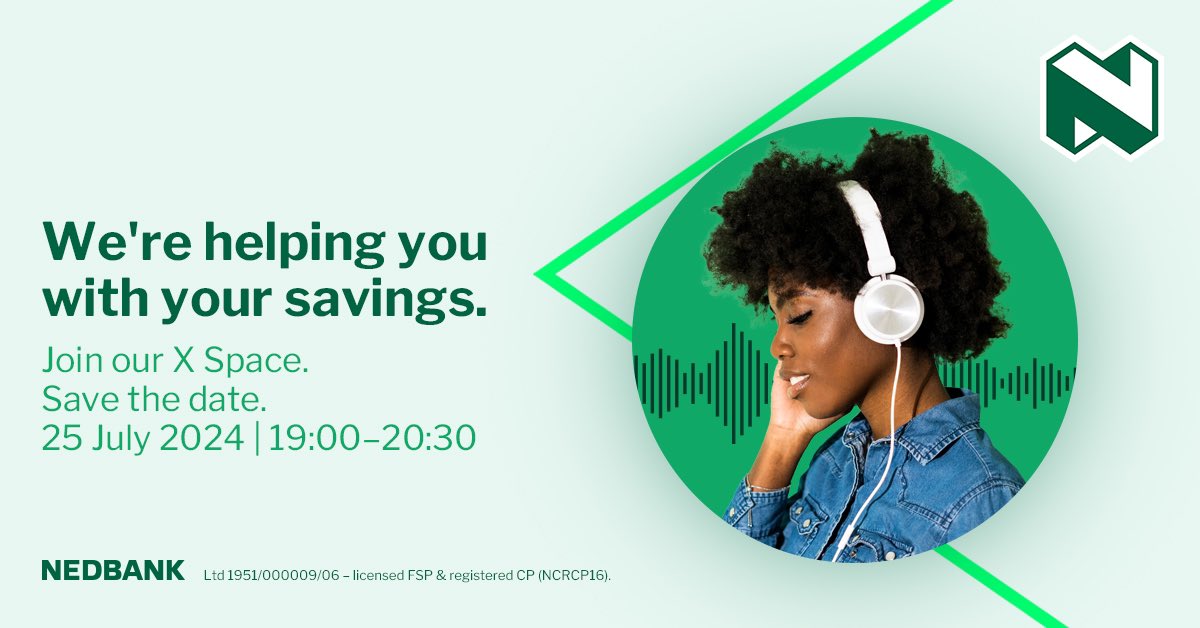 We're helping you with your savings.

Join our X Space.
Save the date.
25 July 2024 | 19:00–20:30

NEDBANK Ltd 1951/000009/06 – licensed FSP & registered CP (NCRCP16).